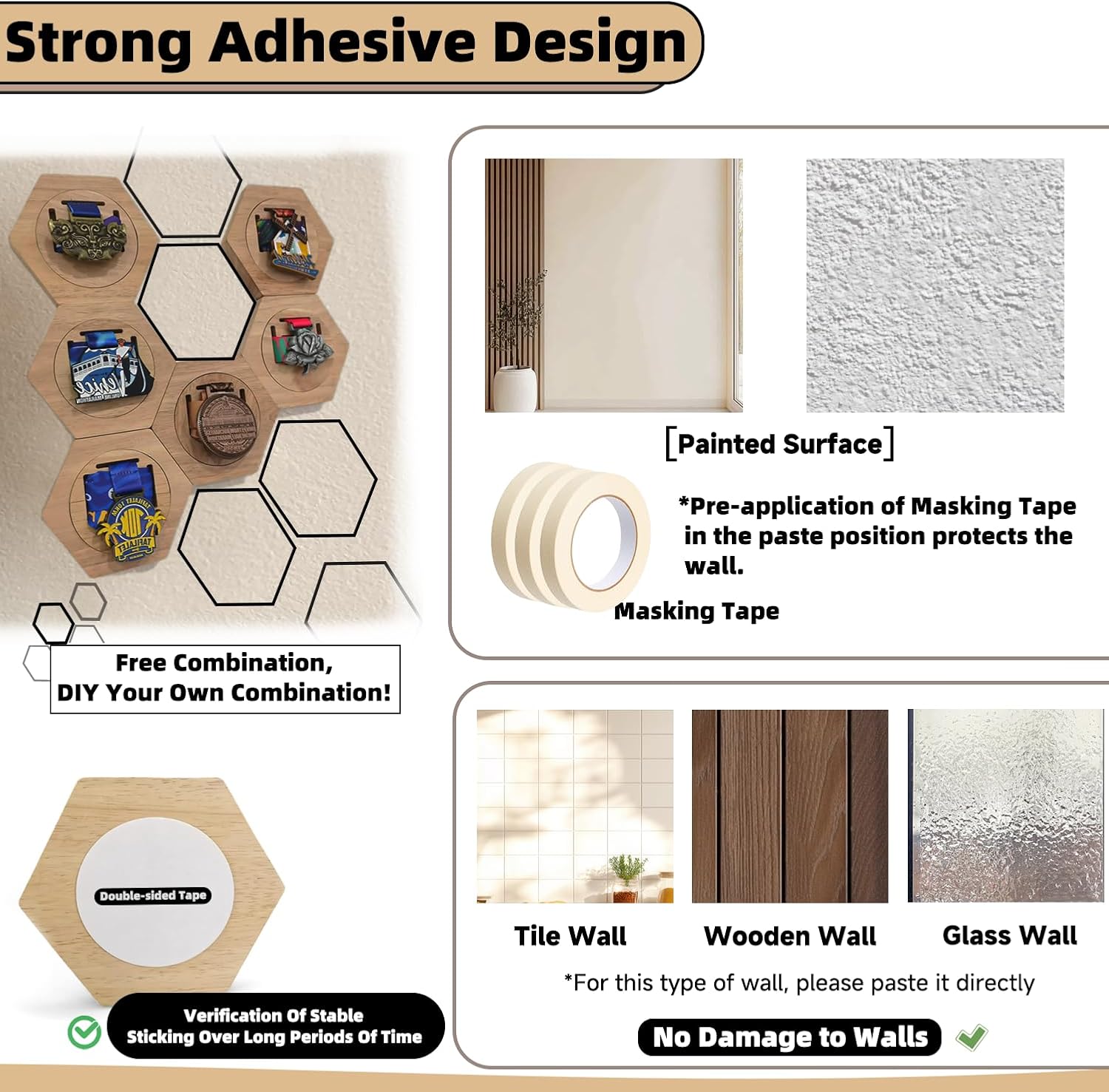 Strong Adhesive Design

Free Combination,
DIY Your Own Combination!

Double-sided Tape

Verification Of Stable Sticking Over Long Periods Of Time

[Painted Surface]

*Pre-application of Masking Tape in the paste position protects the wall.

Masking Tape

Tile Wall

Wooden Wall

Glass Wall

*For this type of wall, please paste it directly

No Damage to Walls